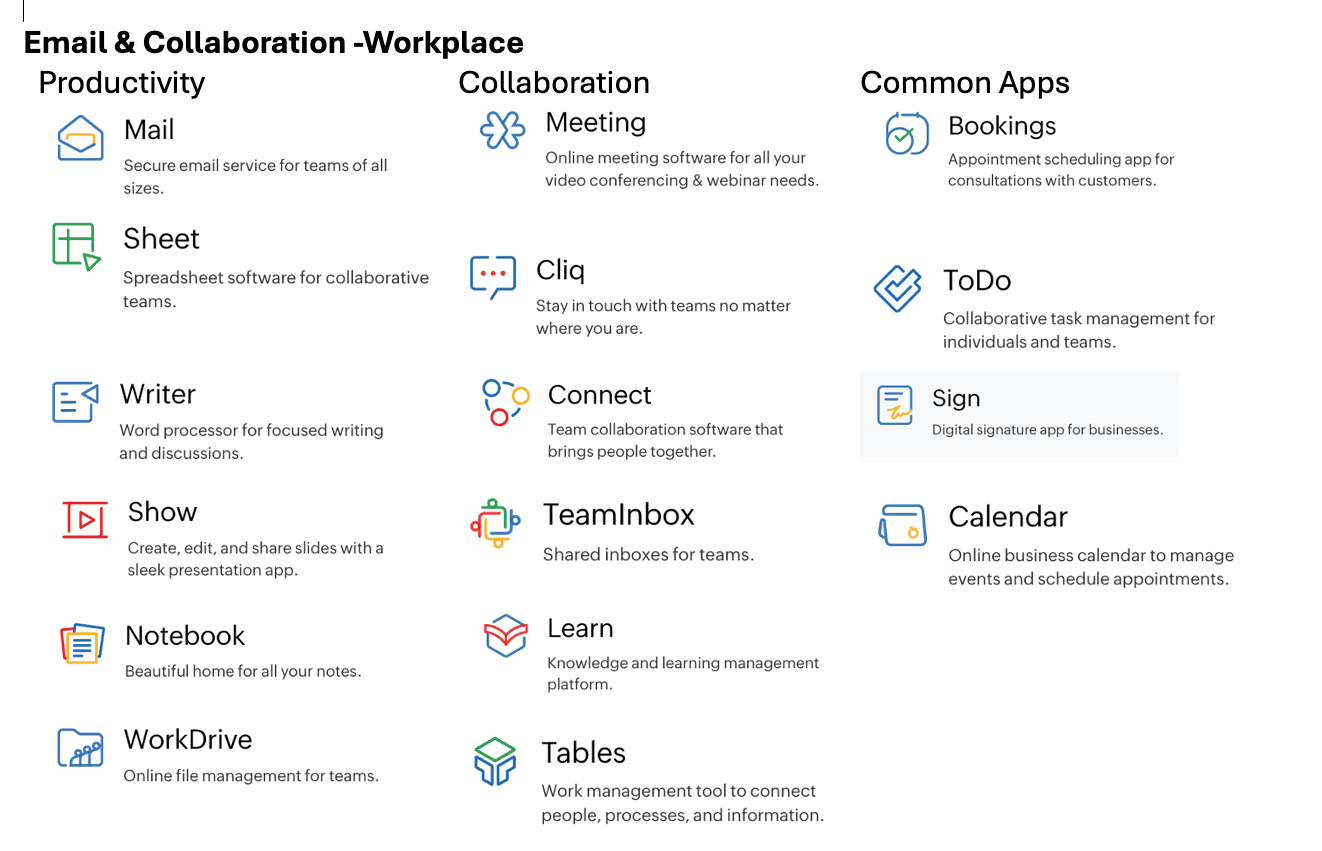 Email & Collaboration -Workplace

Productivity

Mail
Secure email service for teams of all sizes.

Sheet
Spreadsheet software for collaborative teams.

Writer
Word processor for focused writing and discussions.

Show
Create, edit, and share slides with a sleek presentation app.

Notebook
Beautiful home for all your notes.

WorkDrive
Online file management for teams.

Collaboration

Meeting
Online meeting software for all your video conferencing & webinar needs.

Cliq
Stay in touch with teams no matter where you are.

Connect
Team collaboration software that brings people together.

TeamInbox
Shared inboxes for teams.

Learn
Knowledge and learning management platform.

Tables
Work management tool to connect people, processes, and information.

Common Apps

Bookings
Appointment scheduling app for consultations with customers.

ToDo
Collaborative task management for individuals and teams.

Sign
Digital signature app for businesses.

Calendar
Online business calendar to manage events and schedule appointments.